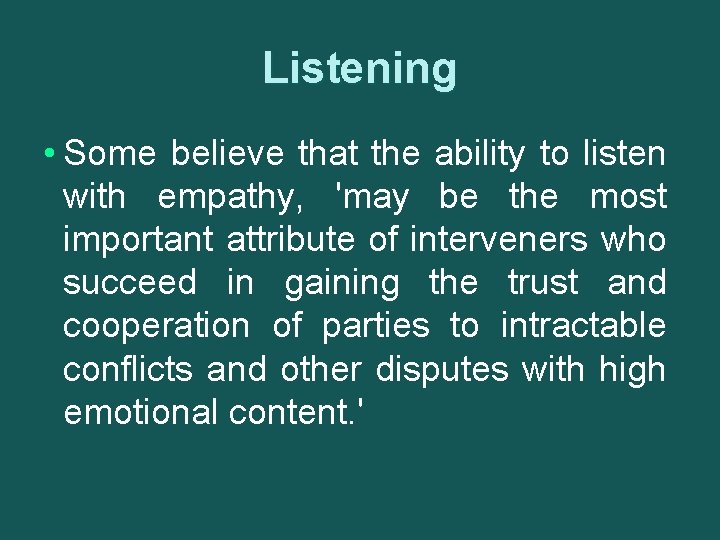 Listening

• Some believe that the ability to listen with empathy, 'may be the most important attribute of interveners who succeed in gaining the trust and cooperation of parties to intractable conflicts and other disputes with high emotional content.'